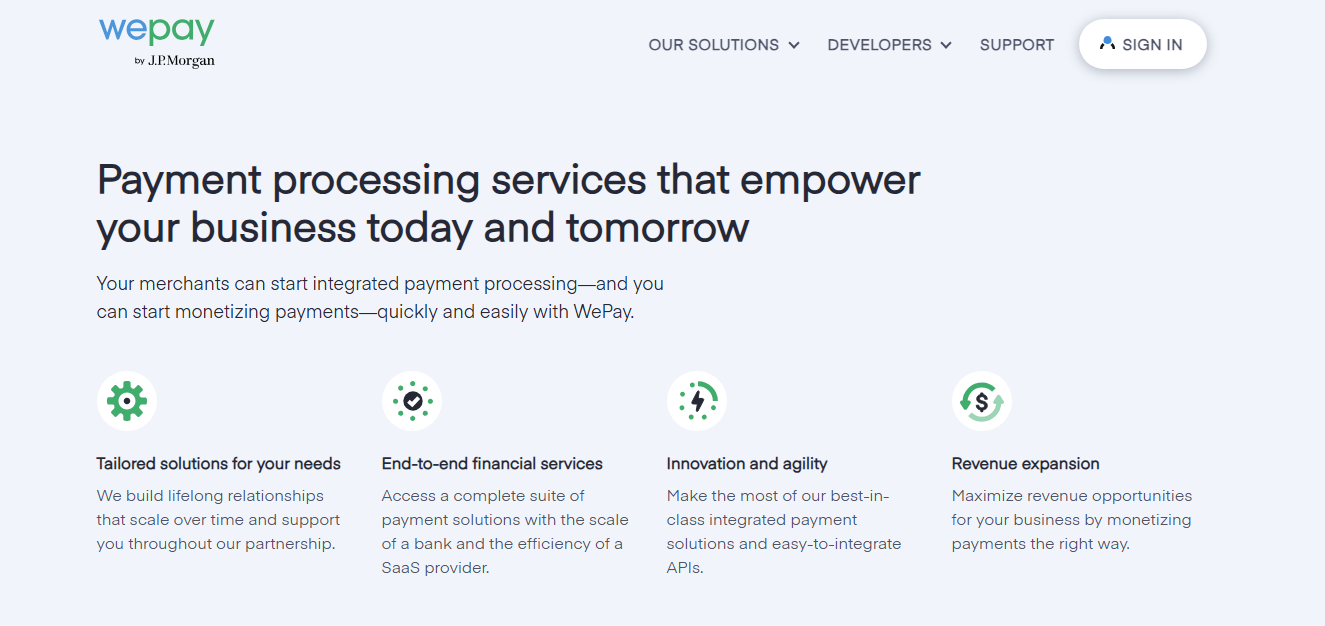 wepay
by J.P.Morgan

OUR SOLUTIONS DEVELOPERS SUPPORT SIGN IN

Payment processing services that empower your business today and tomorrow

Your merchants can start integrated payment processing—and you can start monetizing payments—quickly and easily with WePay.

Tailored solutions for your needs
We build lifelong relationships that scale over time and support you throughout our partnership.

End-to-end financial services
Access a complete suite of payment solutions with the scale of a bank and the efficiency of a SaaS provider.

Innovation and agility
Make the most of our best-in-class integrated payment solutions and easy-to-integrate APIs.

Revenue expansion
Maximize revenue opportunities for your business by monetizing payments the right way.